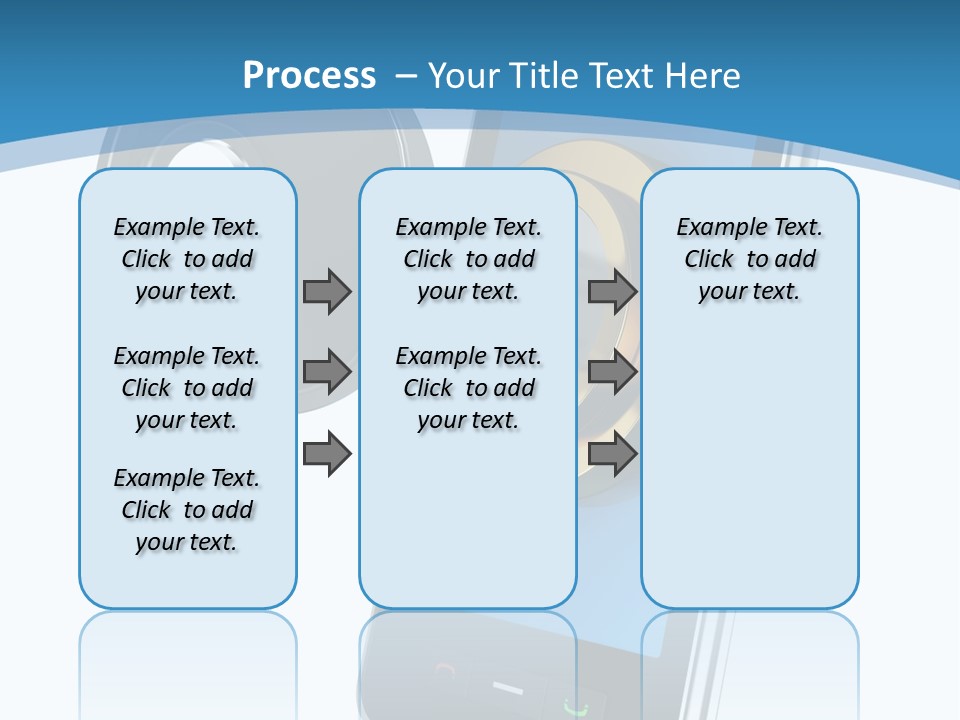 Process – Your Title Text Here

Example Text. Click to add your text.

Example Text. Click to add your text.

Example Text. Click to add your text.

Example Text. Click to add your text.

Example Text. Click to add your text.

Example Text. Click to add your text.